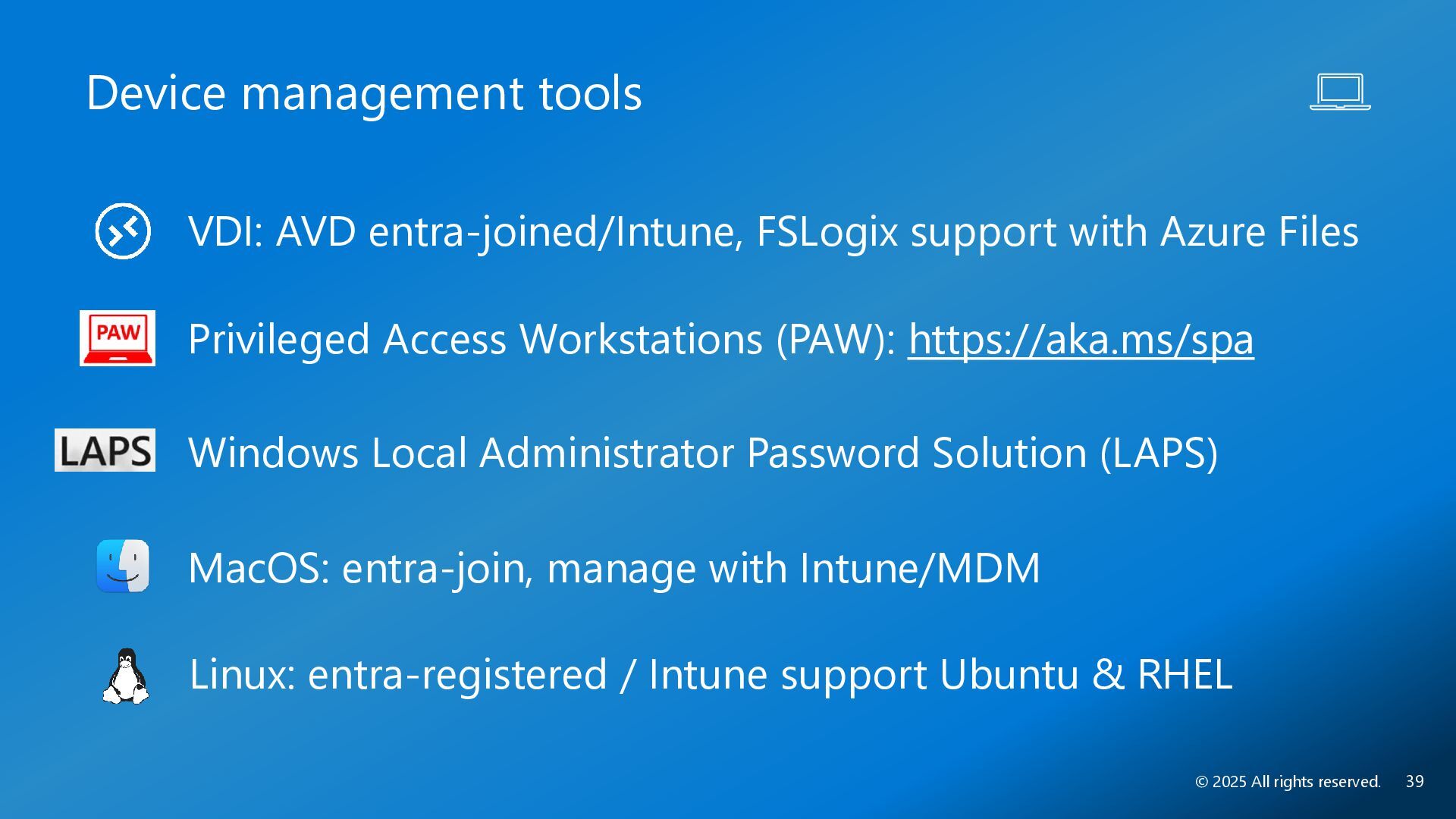 Device management tools

VDI: AVD entra-joined/Intune, FSLogix support with Azure Files

PAW

Privileged Access Workstations (PAW): https://aka.ms/spa

LAPS

Windows Local Administrator Password Solution (LAPS)

MacOS: entra-join, manage with Intune/MDM

Linux: entra-registered / Intune support Ubuntu & RHEL

© 2025 All rights reserved. 39